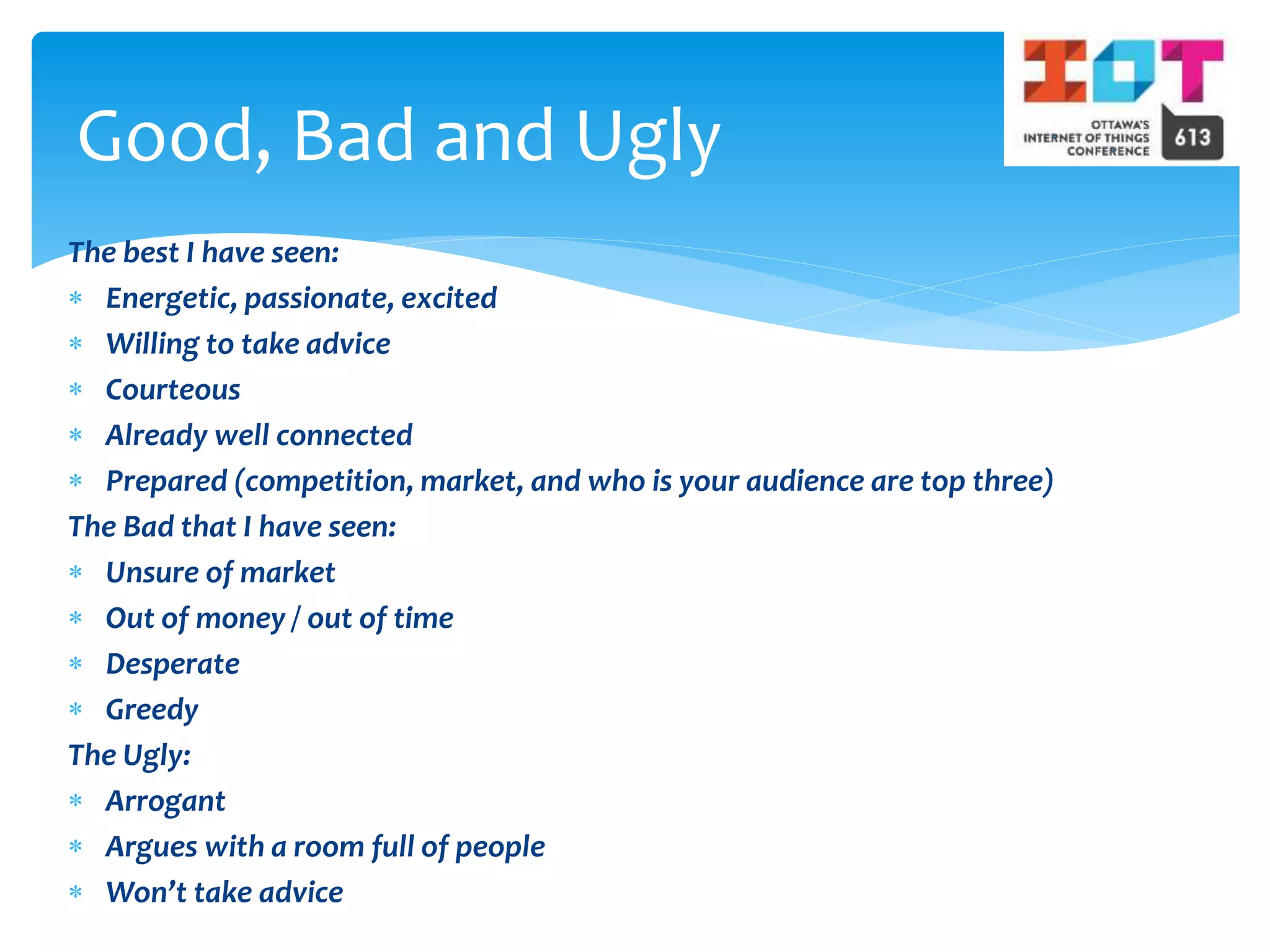 Good, Bad and Ugly

IOT
OTTAWA'S INTERNET OF THINGS CONFERENCE
613

The best I have seen:

* Energetic, passionate, excited
* Willing to take advice
* Courteous
* Already well connected
* Prepared (competition, market, and who is your audience are top three)

The Bad that I have seen:

* Unsure of market
* Out of money / out of time
* Desperate
* Greedy

The Ugly:

* Arrogant
* Argues with a room full of people
* Won't take advice